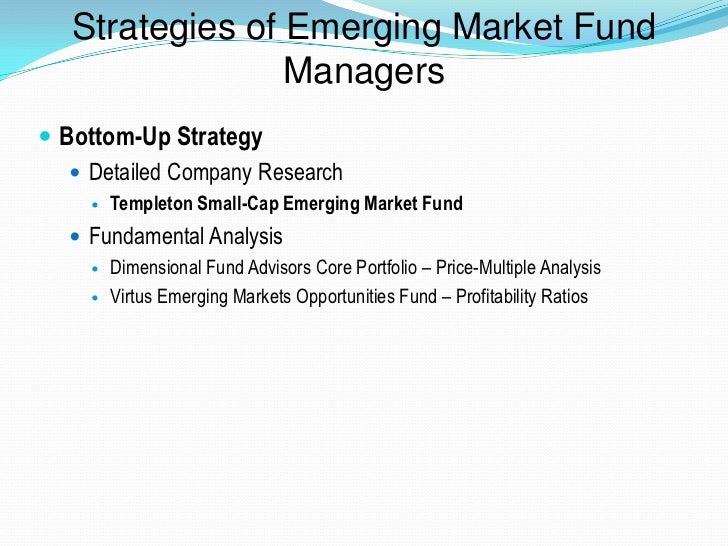 Strategies of Emerging Market Fund Managers

Bottom-Up Strategy
Detailed Company Research
Templeton Small-Cap Emerging Market Fund
Fundamental Analysis
Dimensional Fund Advisors Core Portfolio – Price-Multiple Analysis
Virtus Emerging Markets Opportunities Fund – Profitability Ratios